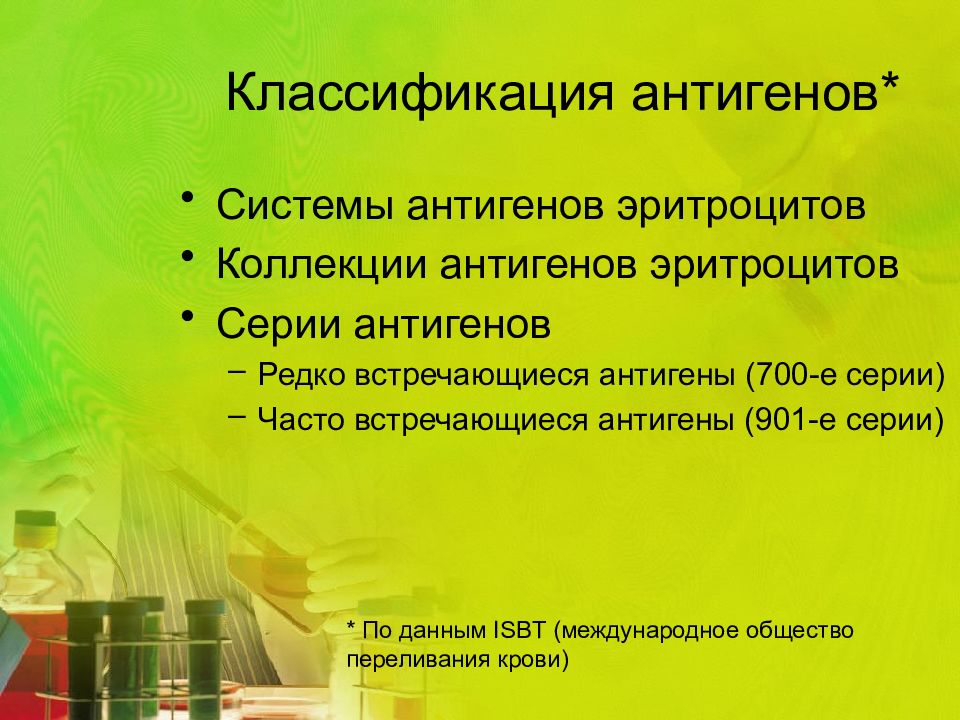 Классификация антигенов*

• Системы антигенов эритроцитов
• Коллекции антигенов эритроцитов
• Серии антигенов
– Редко встречающиеся антигены (700-е серии)
– Часто встречающиеся антигены (901-е серии)

* По данным ISBT (международное общество переливания крови)